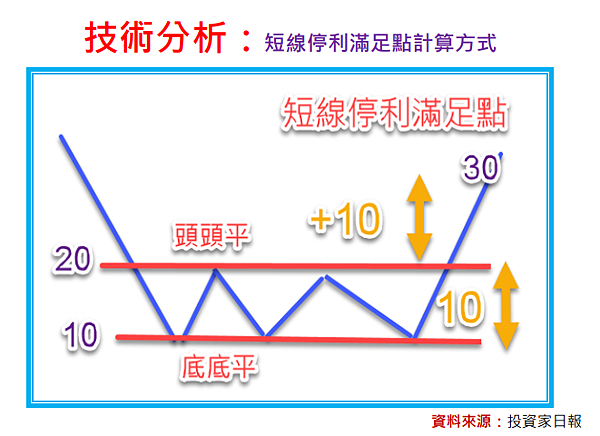 技術分析：短線停利滿足點計算方式

短線停利滿足點

30

+10

頭頭平

20

10

10

底底平

資料來源：投資家日報